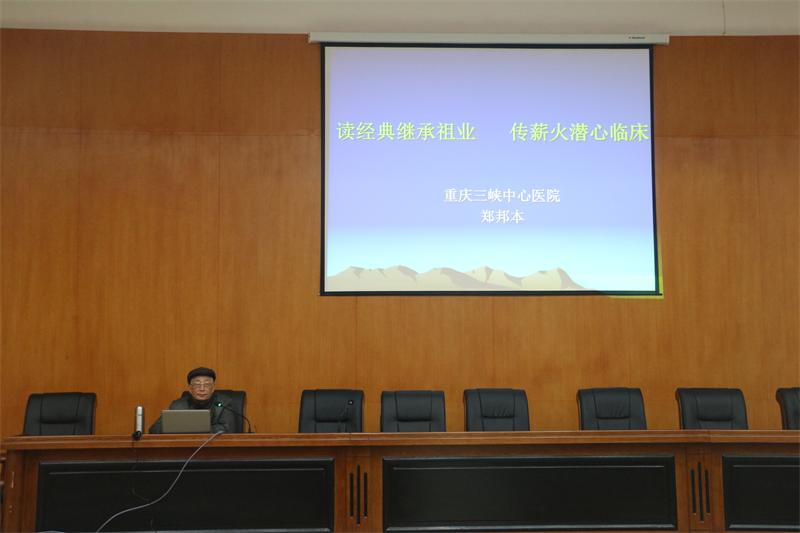 读经典继承祖业　传薪火潜心临床

重庆三峡中心医院
郑邦本